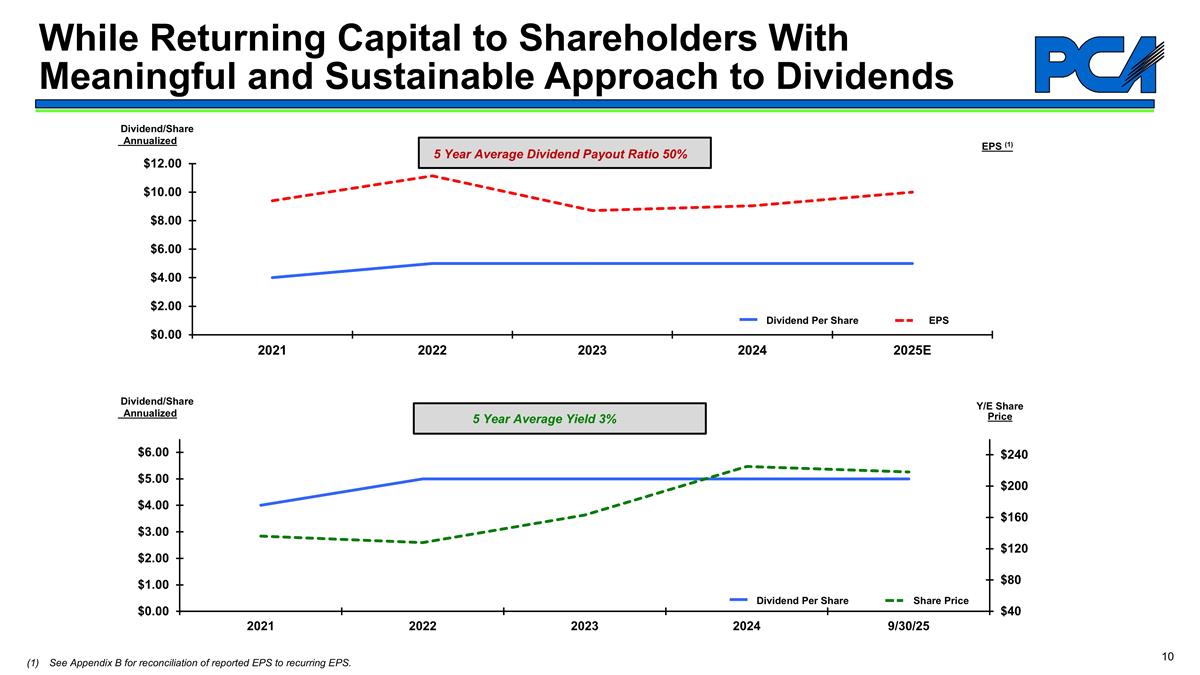 While Returning Capital to Shareholders With Meaningful and Sustainable Approach to Dividends

PCA

Dividend/Share Annualized

5 Year Average Dividend Payout Ratio 50%

EPS $^{(1)}$

$12.00
$10.00
$8.00
$6.00
$4.00
$2.00
$0.00

Dividend Per Share
EPS

2021
2022
2023
2024
2025E

Dividend/Share Annualized

5 Year Average Yield 3%

Y/E Share Price

$6.00
$5.00
$4.00
$3.00
$2.00
$1.00
$0.00

$240
$200
$160
$120
$80
$40

Dividend Per Share
Share Price

2021
2022
2023
2024
9/30/25

(1) See Appendix B for reconciliation of reported EPS to recurring EPS.

10